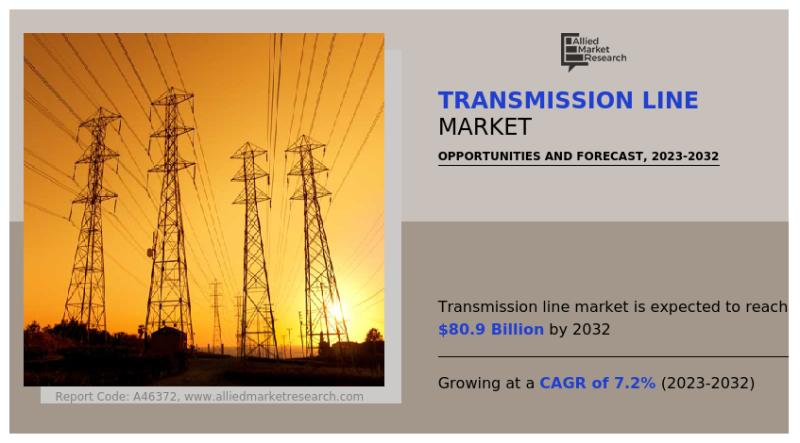 Allied Market Research

TRANSMISSION LINE MARKET

OPPORTUNITIES AND FORECAST, 2023-2032

Transmission line market is expected to reach $80.9 Billion by 2032

Growing at a CAGR of 7.2% (2023-2032)

Report Code: A46372, www.alliedmarketresearch.com